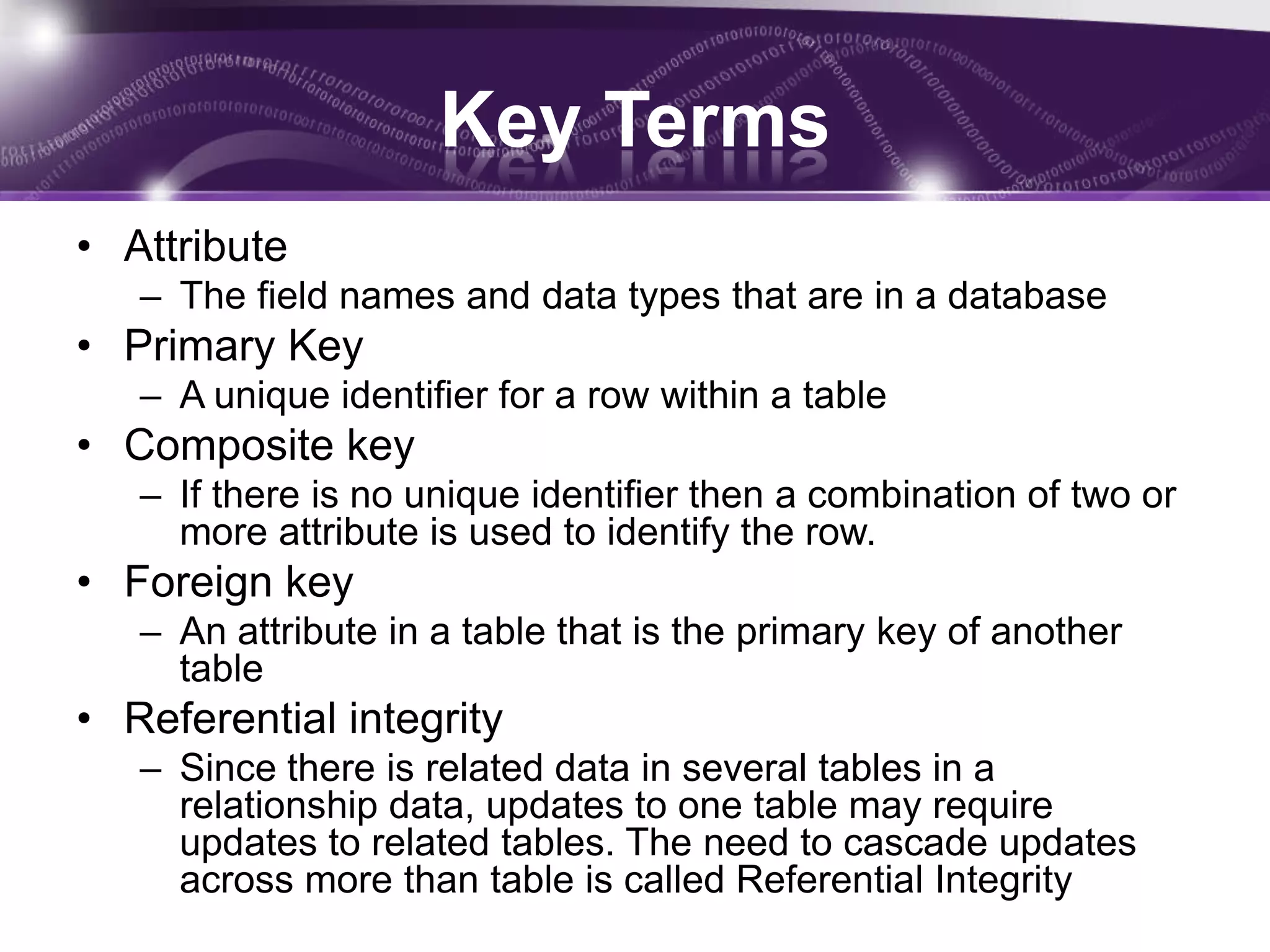 Key Terms

• Attribute
– The field names and data types that are in a database
• Primary Key
– A unique identifier for a row within a table
• Composite key
– If there is no unique identifier then a combination of two or more attribute is used to identify the row.
• Foreign key
– An attribute in a table that is the primary key of another table
• Referential integrity
– Since there is related data in several tables in a relationship data, updates to one table may require updates to related tables. The need to cascade updates across more than table is called Referential Integrity